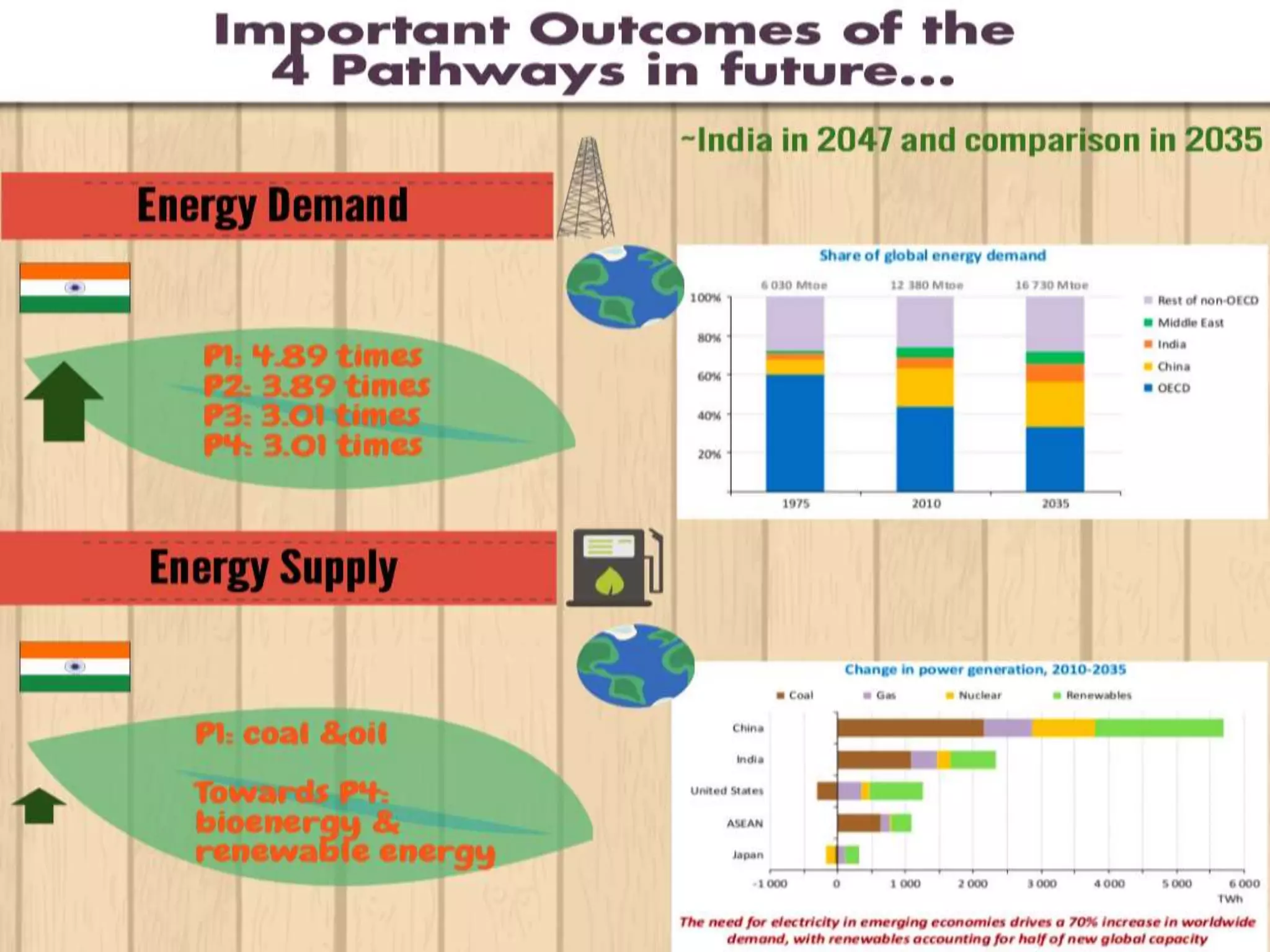 Important Outcomes of the 4 Pathways in future...

~India in 2047 and comparison in 2035

Energy Demand

P1: 4.89 times
P2: 3.89 times
P3: 3.01 times
P4: 3.01 times

Share of global energy demand

6 030 Mtoe 12 380 Mtoe 16 730 Mtoe

100%
80%
60%
40%
20%

1975 2010 2035

Rest of non-OECD
Middle East
India
China
OECD

Energy Supply

P1: coal &oil

Towards P4: bioenergy & renewable energy

Change in power generation, 2010-2035

Coal Gas Nuclear Renewables

China
India
United States
ASEAN
Japan

-1 000 0 1 000 2 000 3 000 4 000 5 000 6 000
TWh

The need for electricity in emerging economies drives a 70% increase in worldwide demand, with renewables accounting for half of new global capacity